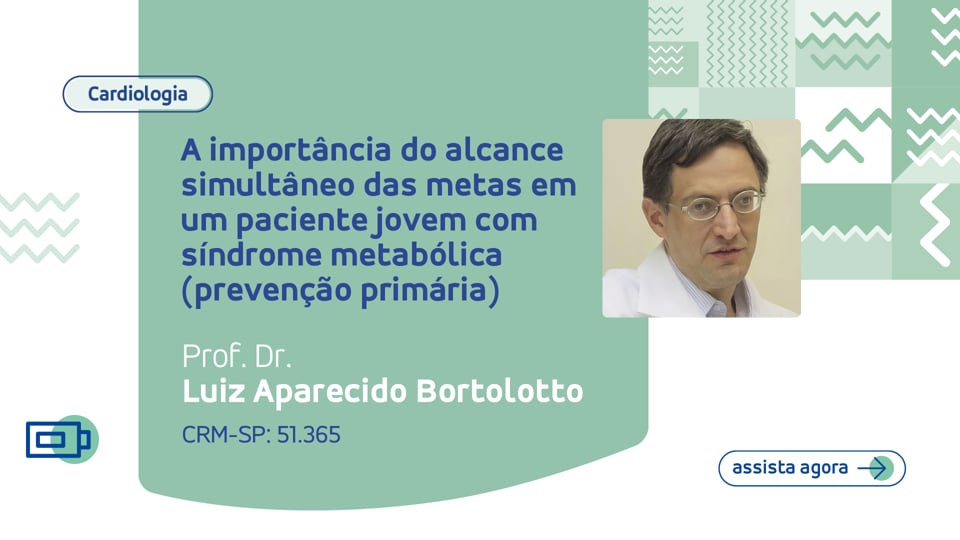 Cardiologia

A importância do alcance simultâneo das metas em um paciente jovem com síndrome metabólica (prevenção primária)

Prof. Dr.
Luiz Aparecido Bortolotto

CRM-SP: 51.365

assista agora